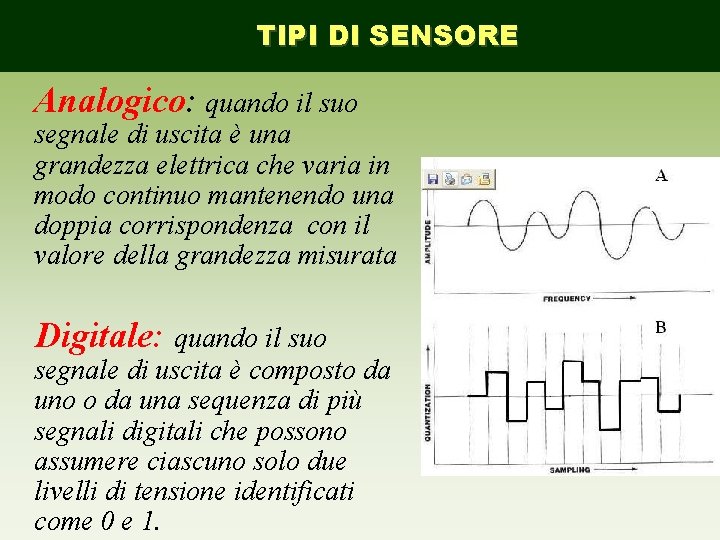 TIPI DI SENSORE

Analogico: quando il suo segnale di uscita è una grandezza elettrica che varia in modo continuo mantenendo una doppia corrispondenza con il valore della grandezza misurata

Digitale: quando il suo segnale di uscita è composto da uno o da una sequenza di più segnali digitali che possono assumere ciascuno solo due livelli di tensione identificati come 0 e 1.

A
AMPLITUDE
FREQUENCY

B
QUANTIZATION
SAMPLING